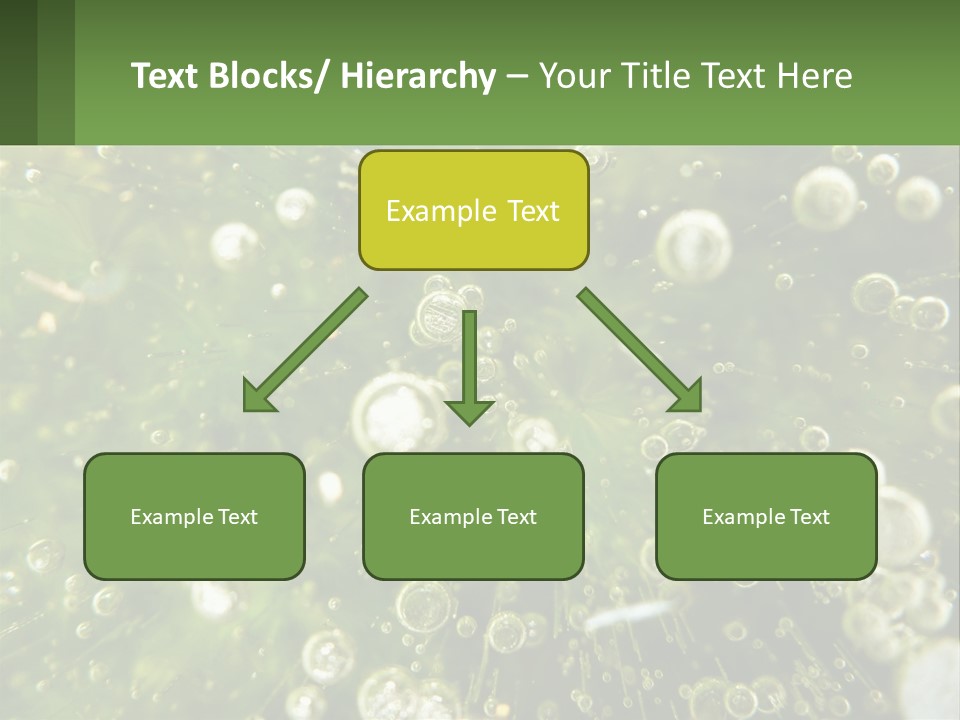 Text Blocks/ Hierarchy – Your Title Text Here

Example Text

Example Text

Example Text

Example Text